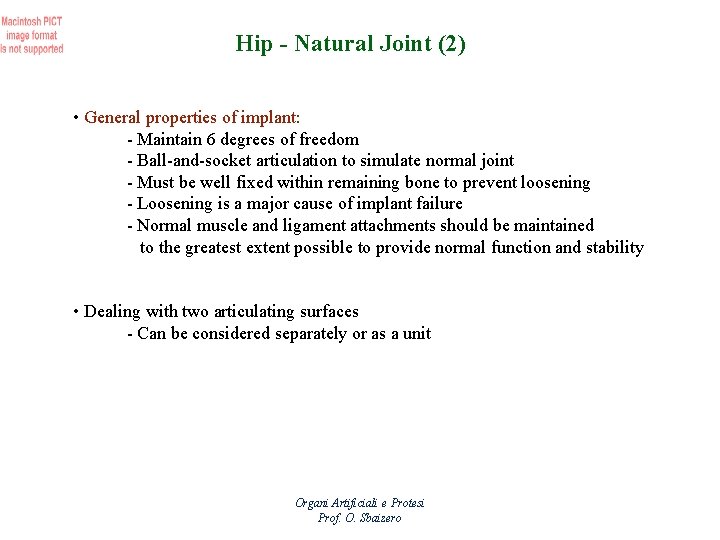 Macintosh PICT image format is not supported

Hip - Natural Joint (2)

• General properties of implant:
- Maintain 6 degrees of freedom
- Ball-and-socket articulation to simulate normal joint
- Must be well fixed within remaining bone to prevent loosening
- Loosening is a major cause of implant failure
- Normal muscle and ligament attachments should be maintained to the greatest extent possible to provide normal function and stability

• Dealing with two articulating surfaces
- Can be considered separately or as a unit

Organi Artificiali e Protesi
Prof. O. Sbaizero